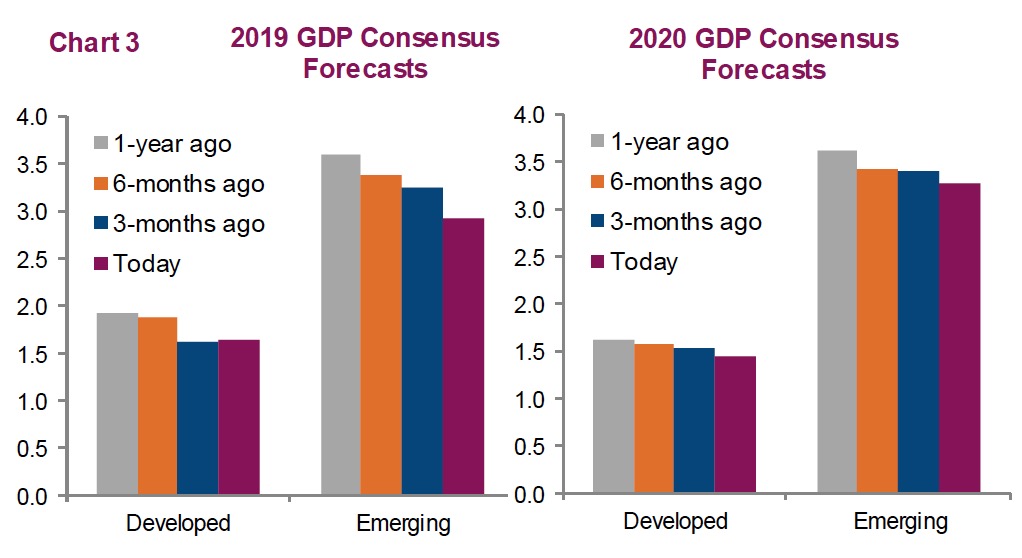 Chart 3

2019 GDP Consensus Forecasts

4.0
3.5
3.0
2.5
2.0
1.5
1.0
0.5
0.0

1-year ago
6-months ago
3-months ago
Today

Developed
Emerging

2020 GDP Consensus Forecasts

4.0
3.5
3.0
2.5
2.0
1.5
1.0
0.5
0.0

1-year ago
6-months ago
3-months ago
Today

Developed
Emerging